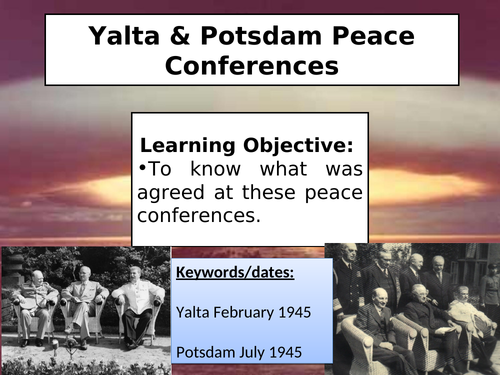 Yalta & Potsdam Peace Conferences

Learning Objective:

•To know what was agreed at these peace conferences.

Keywords/dates:

Yalta February 1945

Potsdam July 1945